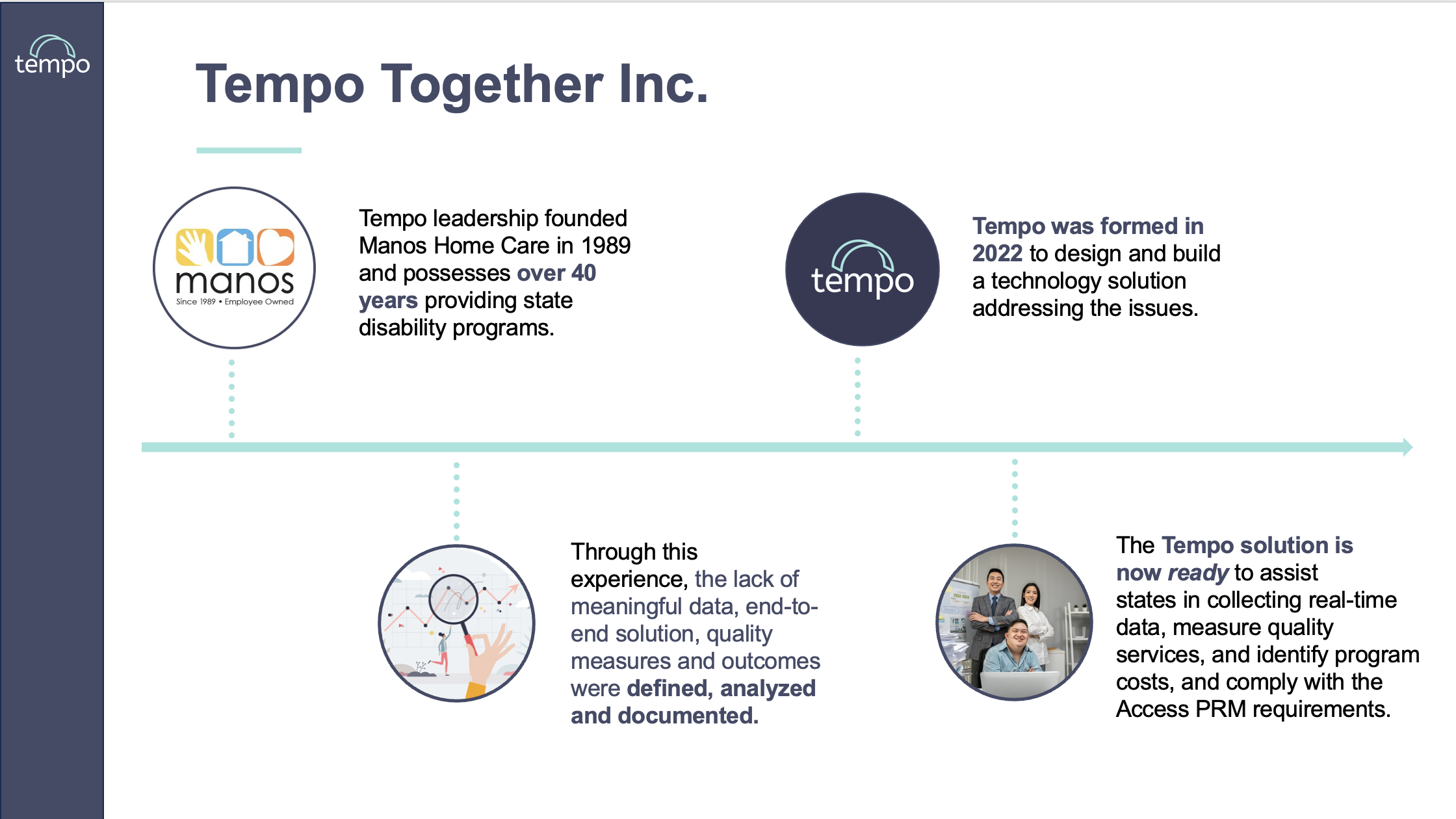 tempo

Tempo Together Inc.

manos
Since 1989 • Employee Owned

Tempo leadership founded Manos Home Care in 1989 and possesses over 40 years providing state disability programs.

tempo

Tempo was formed in 2022 to design and build a technology solution addressing the issues.

Through this experience, the lack of meaningful data, end-to-end solution, quality measures and outcomes were defined, analyzed and documented.

The Tempo solution is now ready to assist states in collecting real-time data, measure quality services, and identify program costs, and comply with the Access PRM requirements.